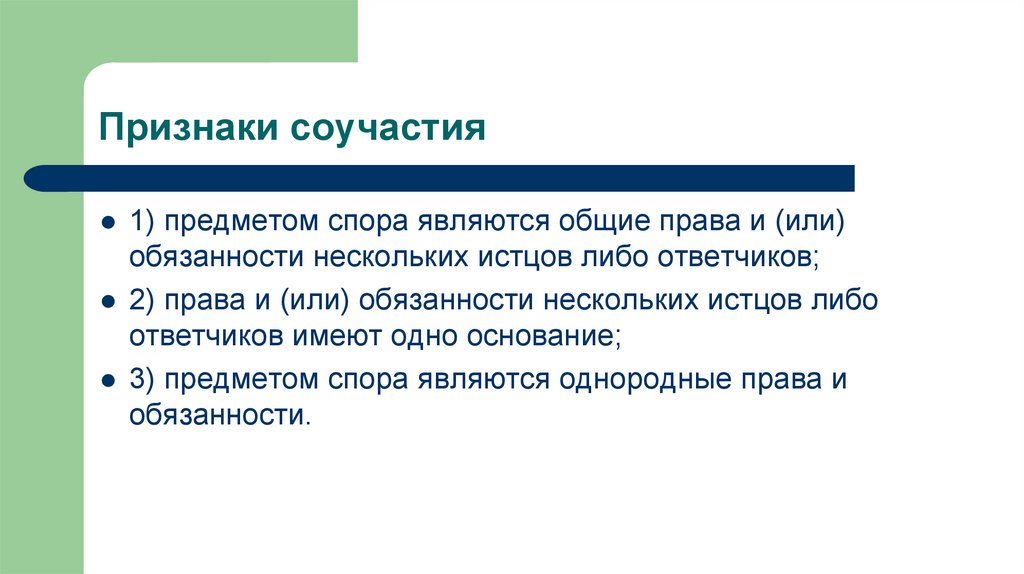 Признаки соучастия

- 1) предметом спора являются общие права и (или) обязанности нескольких истцов либо ответчиков;
- 2) права и (или) обязанности нескольких истцов либо ответчиков имеют одно основание;
- 3) предметом спора являются однородные права и обязанности.